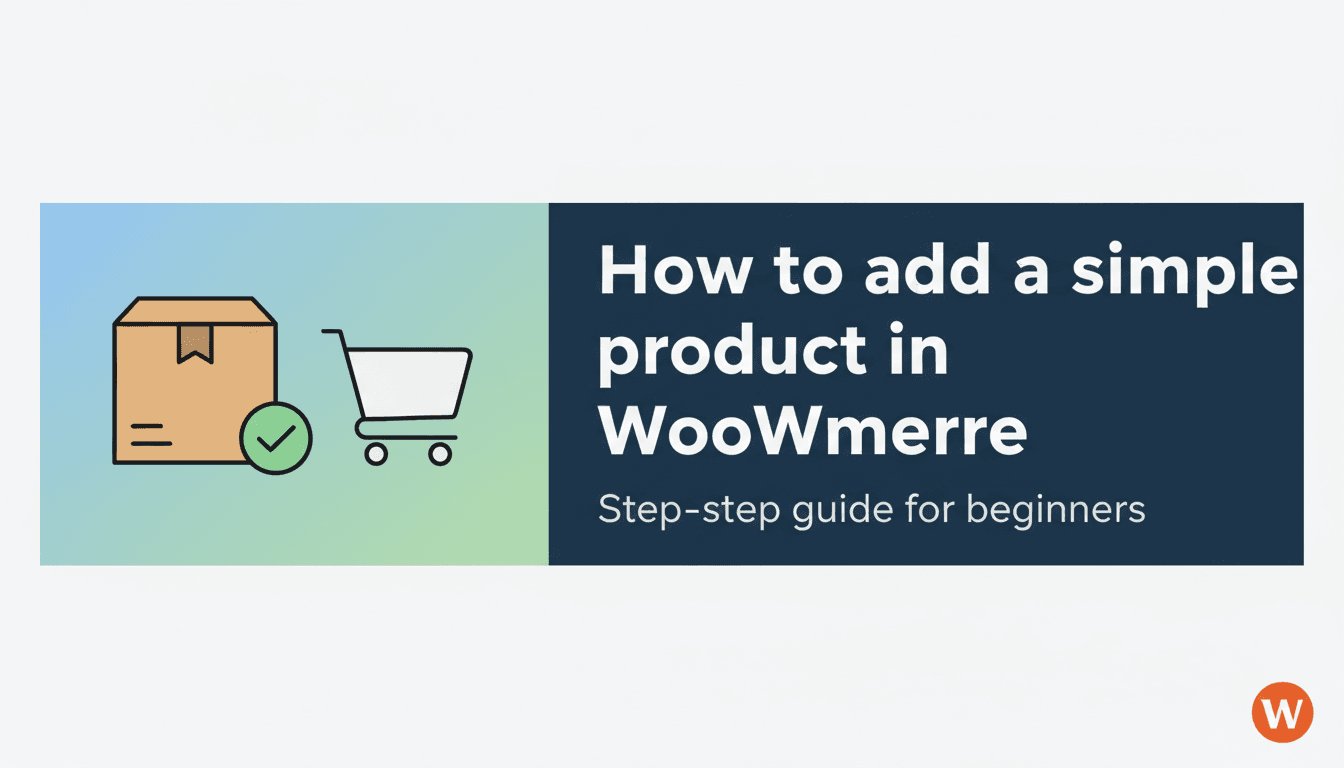 How to add a simple product in WooWmerre

Step-step guide for beginners

W